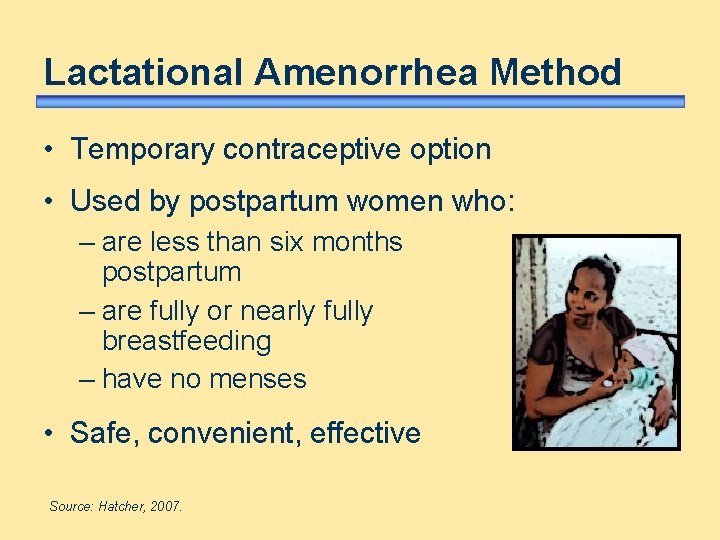 Lactational Amenorrhea Method

• Temporary contraceptive option

• Used by postpartum women who:
– are less than six months postpartum
– are fully or nearly fully breastfeeding
– have no menses

• Safe, convenient, effective

Source: Hatcher, 2007.